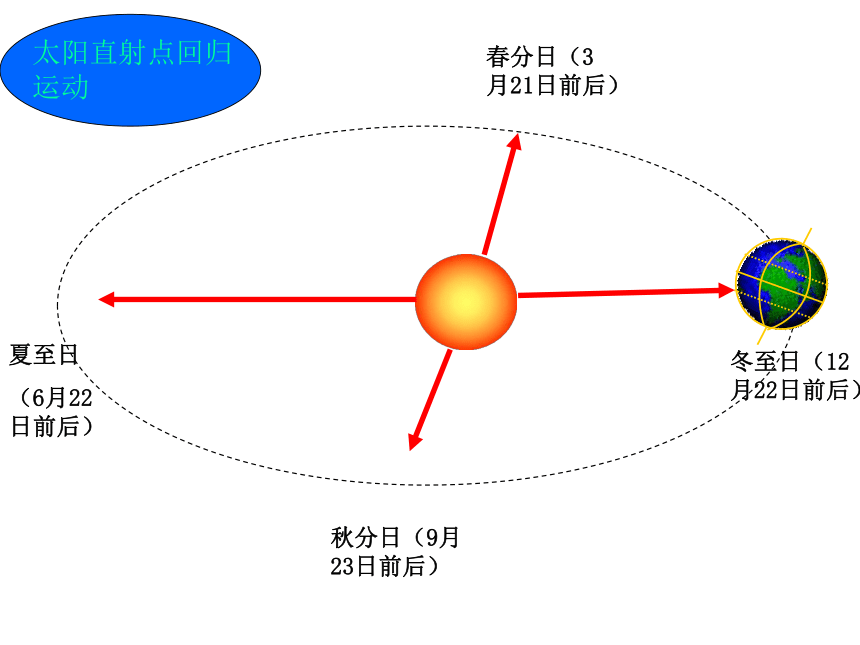 太阳直射点回归运动

春分日（3月21日前后）

夏至日

（6月22日前后）

冬至日（12月22日前后）

秋分日（9月23日前后）